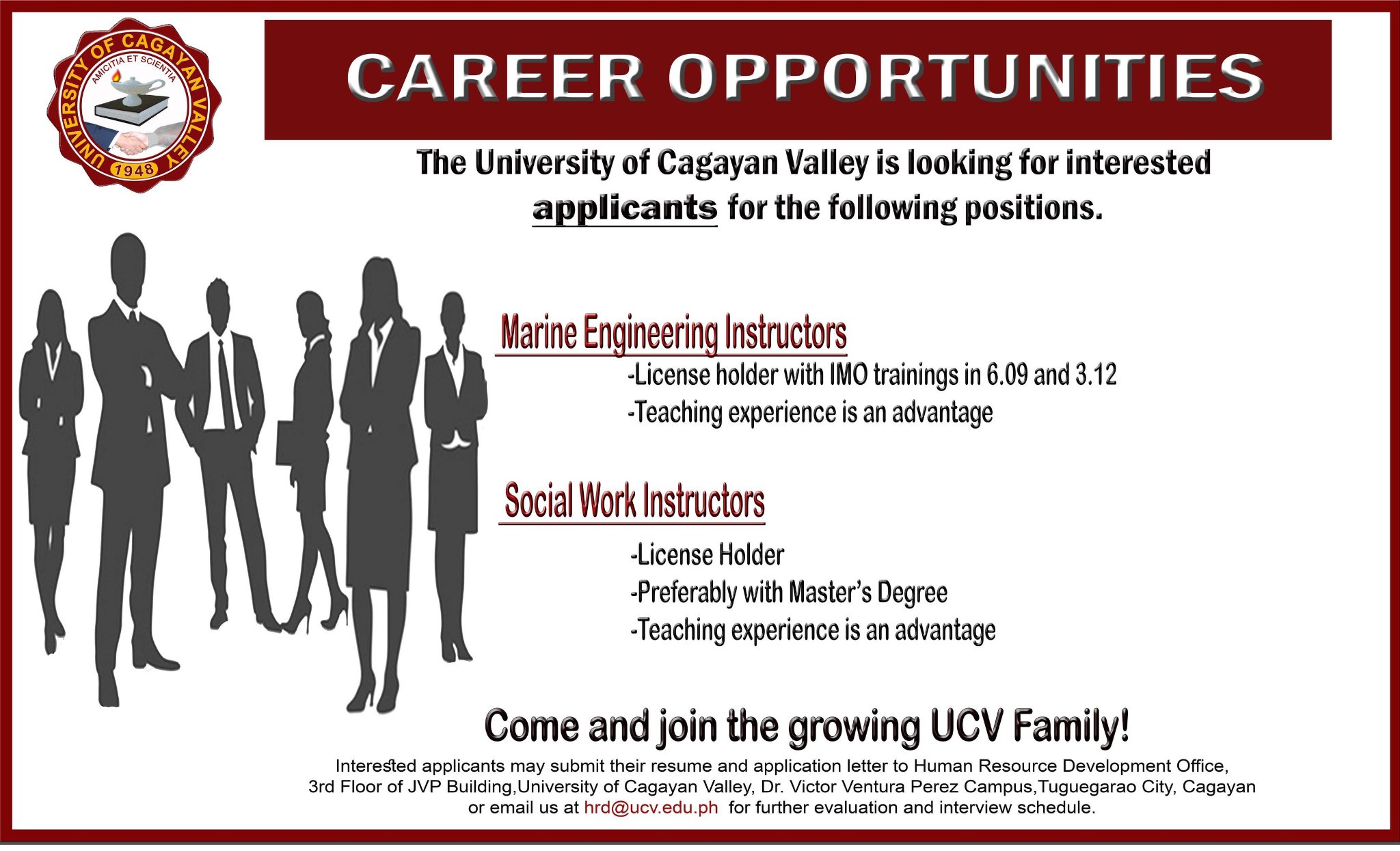 UNIVERSITY OF CAGAYAN VALLEY
AMICITIA ET SCIENTIA
1948

CAREER OPPORTUNITIES

The University of Cagayan Valley is looking for interested applicants for the following positions.

Marine Engineering Instructors
-License holder with IMO trainings in 6.09 and 3.12
-Teaching experience is an advantage

Social Work Instructors
-License Holder
-Preferably with Master's Degree
-Teaching experience is an advantage

Come and join the growing UCV Family!

Interested applicants may submit their resume and application letter to Human Resource Development Office, 3rd Floor of JVP Building,University of Cagayan Valley, Dr. Victor Ventura Perez Campus,Tuguegarao City, Cagayan or email us at hrd@ucv.edu.ph for further evaluation and interview schedule.